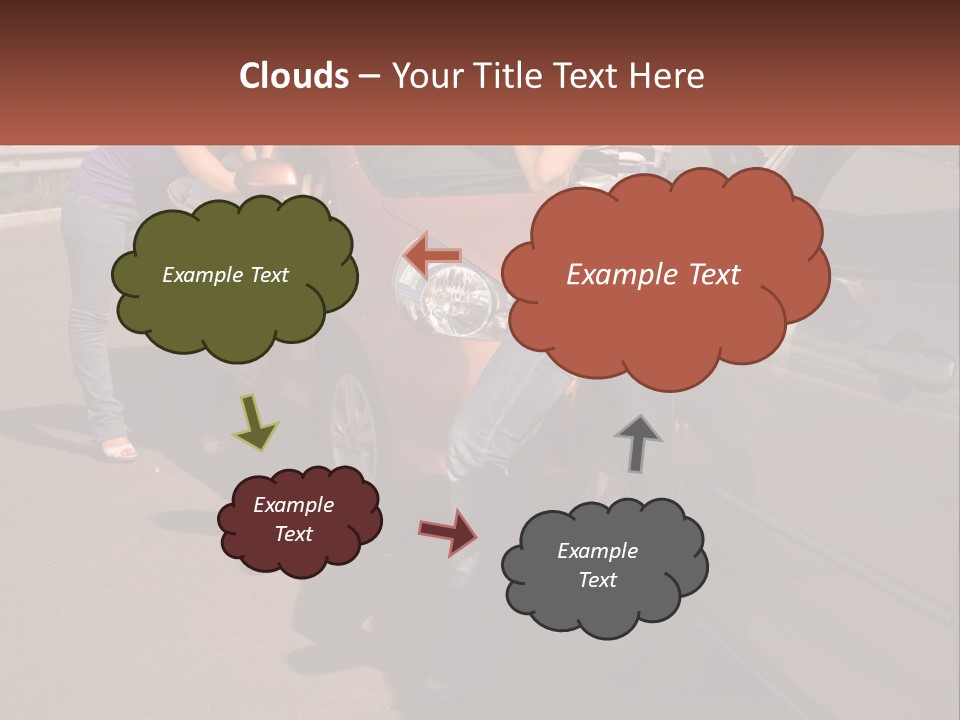 Clouds – Your Title Text Here

Example Text

Example Text

Example Text

Example Text